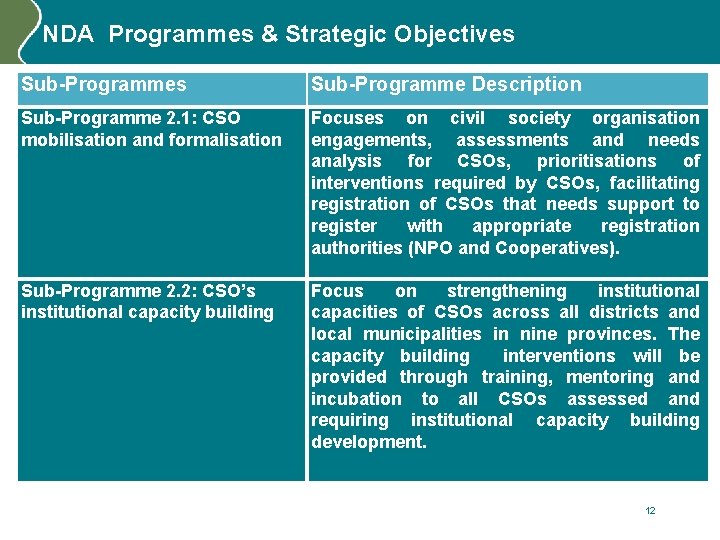 NDA Programmes & Strategic Objectives

| Sub-Programmes | Sub-Programme Description |
|---|---|
| Sub-Programme 2.1: CSO mobilisation and formalisation | Focuses on civil society organisation engagements, assessments and needs analysis for CSOs, prioritisations of interventions required by CSOs, facilitating registration of CSOs that needs support to register with appropriate registration authorities (NPO and Cooperatives). |
| Sub-Programme 2.2: CSO's institutional capacity building | Focus on strengthening institutional capacities of CSOs across all districts and local municipalities in nine provinces. The capacity building interventions will be provided through training, mentoring and incubation to all CSOs assessed and requiring institutional capacity building development. |

12